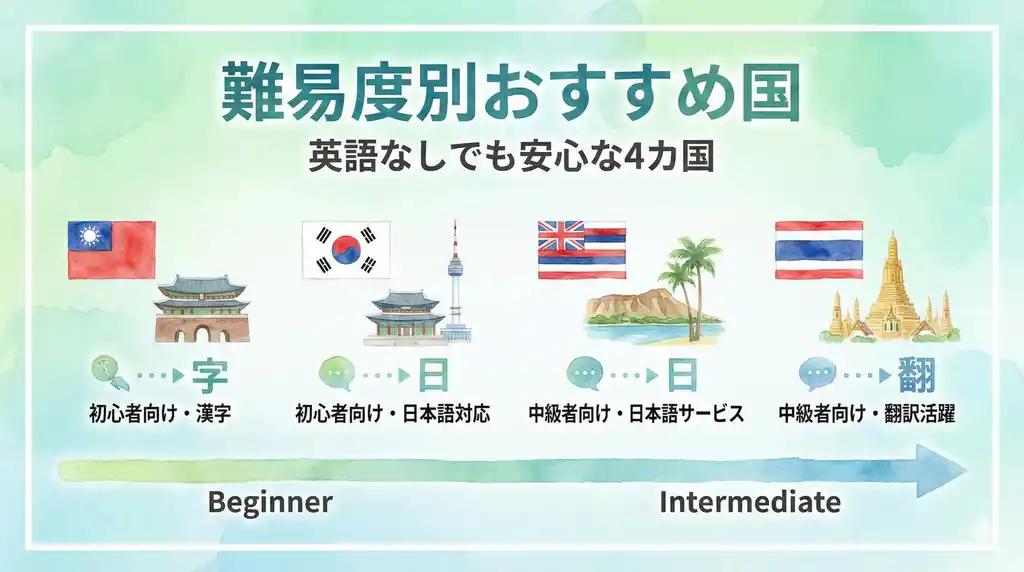 難易度別おすすめ国

英語なしでも安心な4カ国

字
初心者向け・漢字

日
初心者向け・日本語対応

日
中級者向け・日本語サービス

翻
中級者向け・翻訳活躍

Beginner

Intermediate